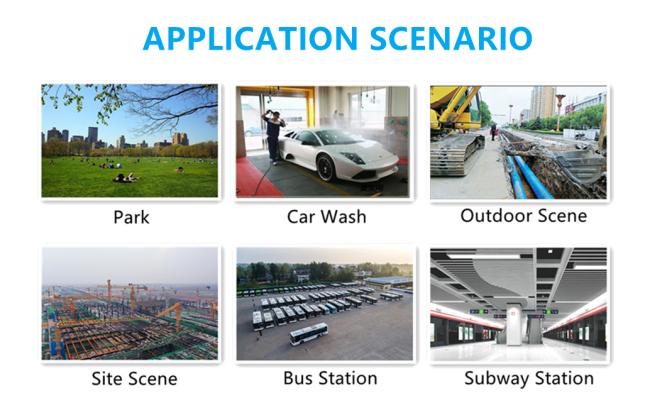 APPLICATION SCENARIO

Park

Car Wash

Outdoor Scene

Site Scene

Bus Station

Subway Station